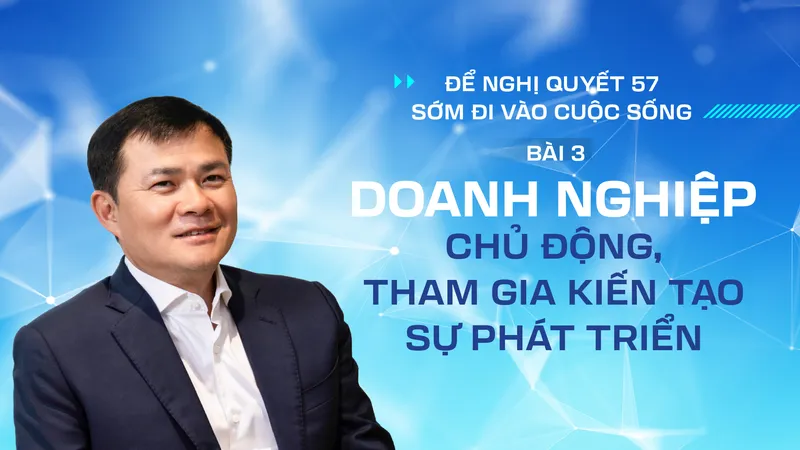 ĐỂ NGHỊ QUYẾT 57 SỚM ĐI VÀO CUỘC SỐNG

BÀI 3

DOANH NGHIỆP CHỦ ĐỘNG, THAM GIA KIẾN TẠO SỰ PHÁT TRIỂN